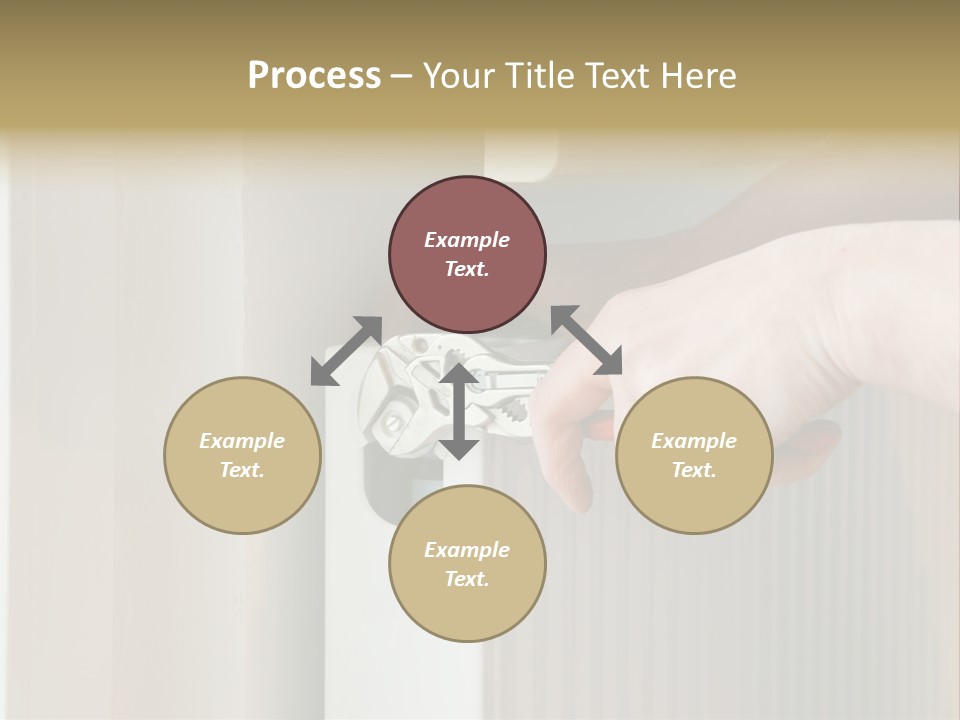 Process – Your Title Text Here

Example Text.

Example Text.

Example Text.

Example Text.